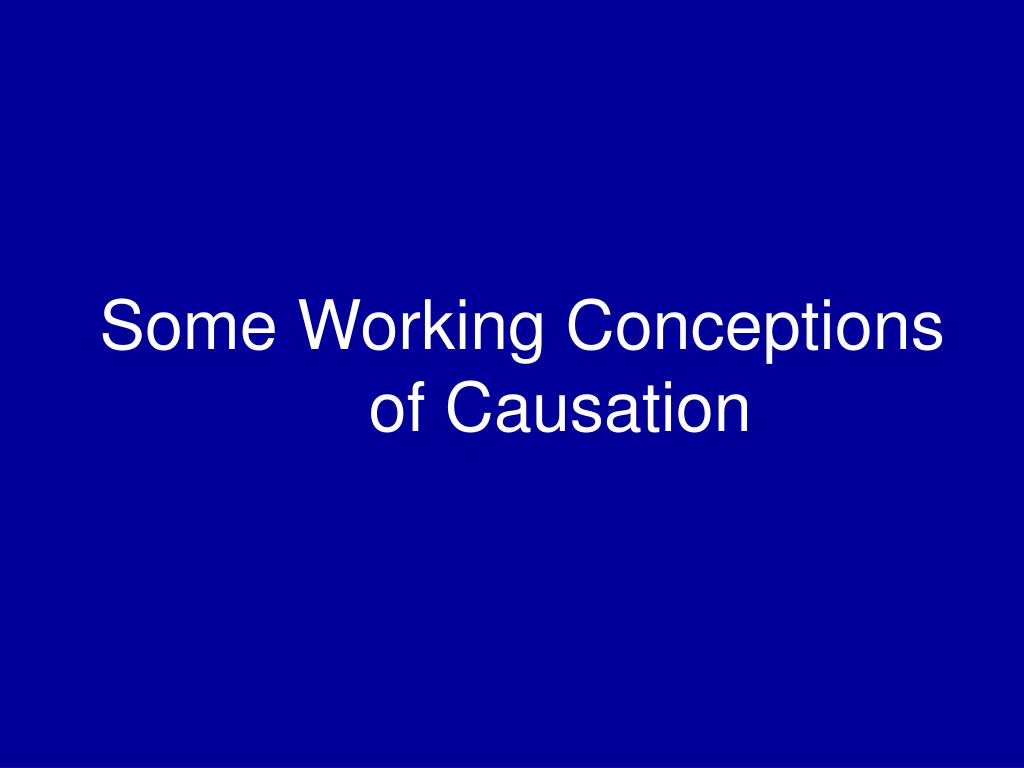 Some Working Conceptions of Causation